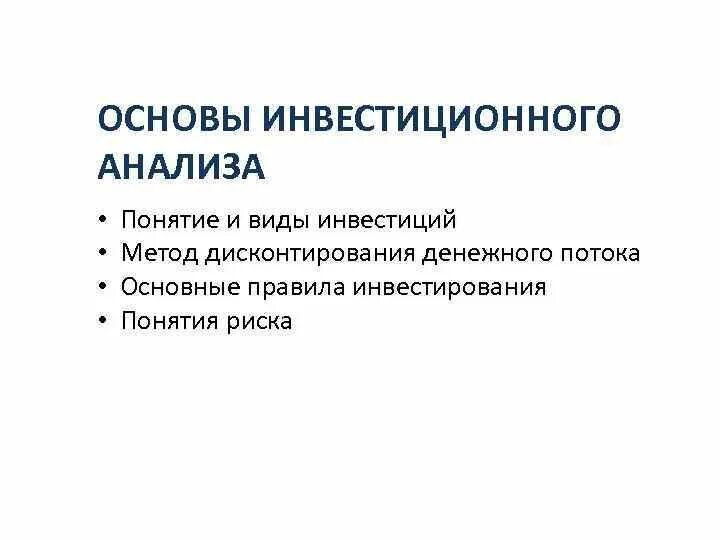 ОСНОВЫ ИНВЕСТИЦИОННОГО АНАЛИЗА

• Понятие и виды инвестиций
• Метод дисконтирования денежного потока
• Основные правила инвестирования
• Понятия риска